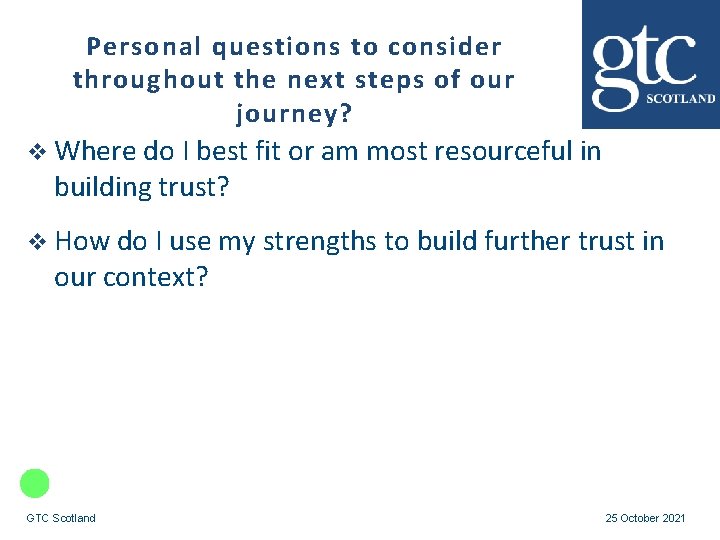 Personal questions to consider throughout the next steps of our journey?

gtc
SCOTLAND

❖ Where do I best fit or am most resourceful in building trust?

❖ How do I use my strengths to build further trust in our context?

GTC Scotland

25 October 2021